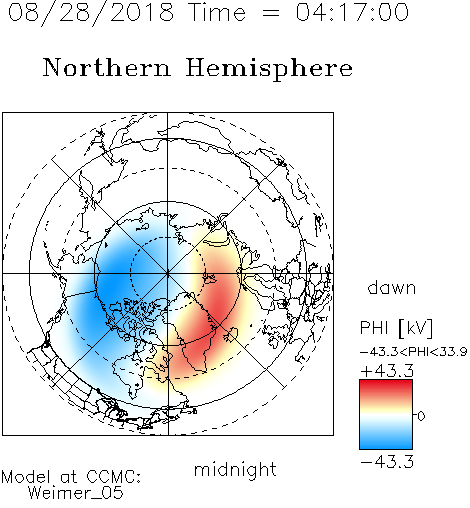 08/28/2018 Time = 04:17:00

Northern Hemisphere

dawn

PHI [kV]

-43.3<PHI<33.9

+43.3

0

-43.3

midnight

Model at CCMC:
Weimer_05